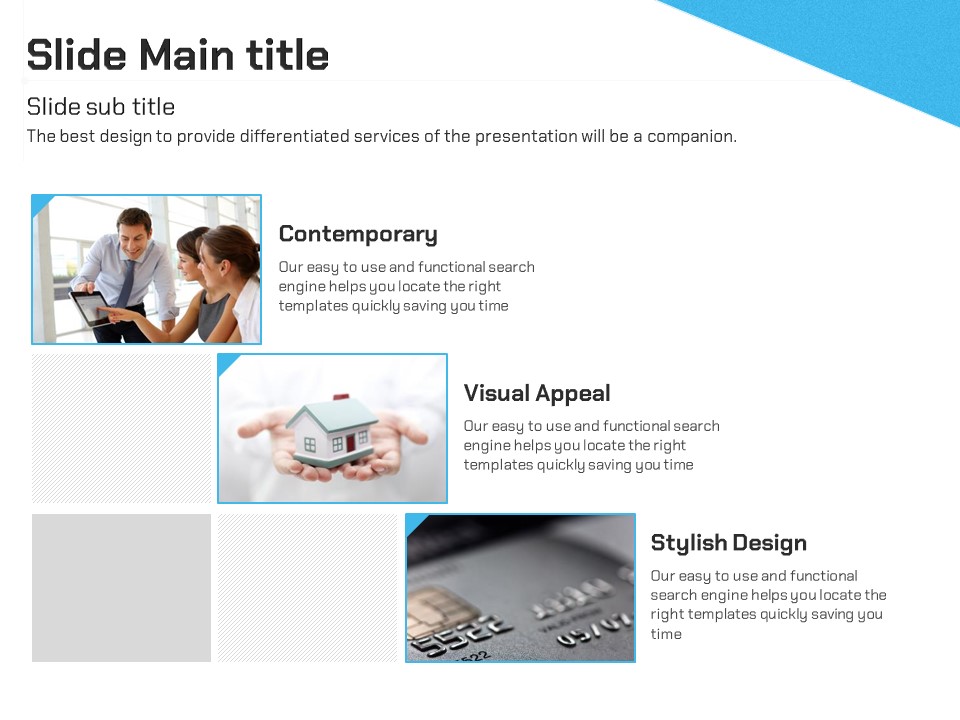 Slide Main title

Slide sub title
The best design to provide differentiated services of the presentation will be a companion.

Contemporary
Our easy to use and functional search engine helps you locate the right templates quickly saving you time

Visual Appeal
Our easy to use and functional search engine helps you locate the right templates quickly saving you time

Stylish Design
Our easy to use and functional search engine helps you locate the right templates quickly saving you time